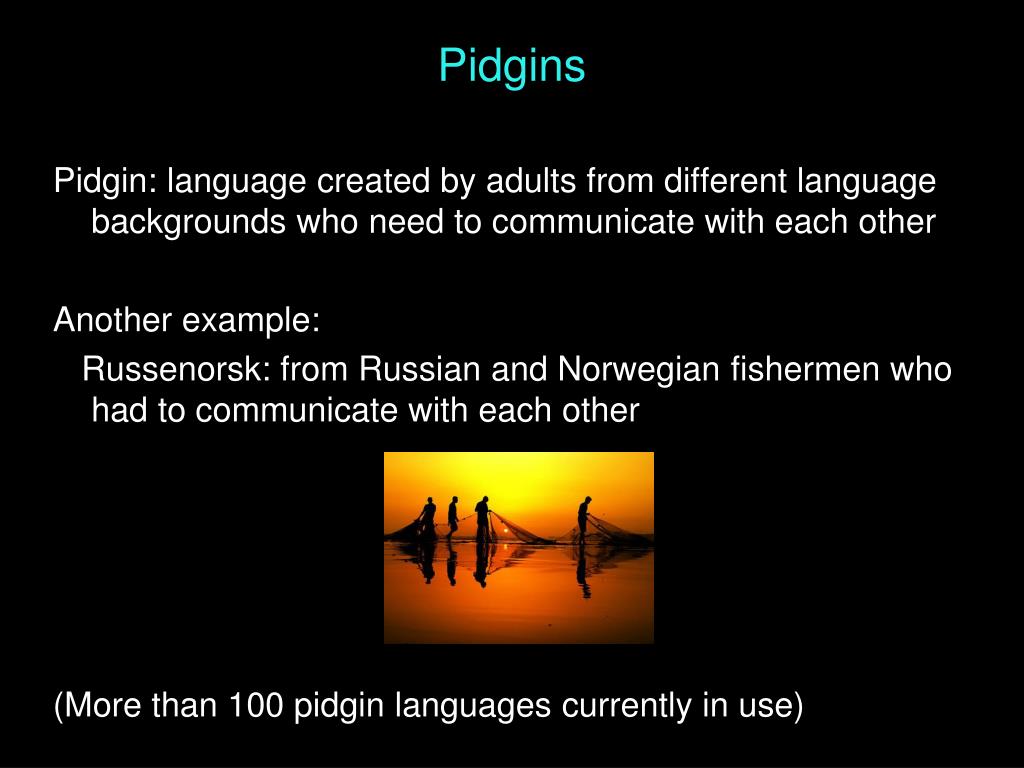 Pidgins

Pidgin: language created by adults from different language backgrounds who need to communicate with each other

Another example:

Russenorsk: from Russian and Norwegian fishermen who had to communicate with each other

(More than 100 pidgin languages currently in use)